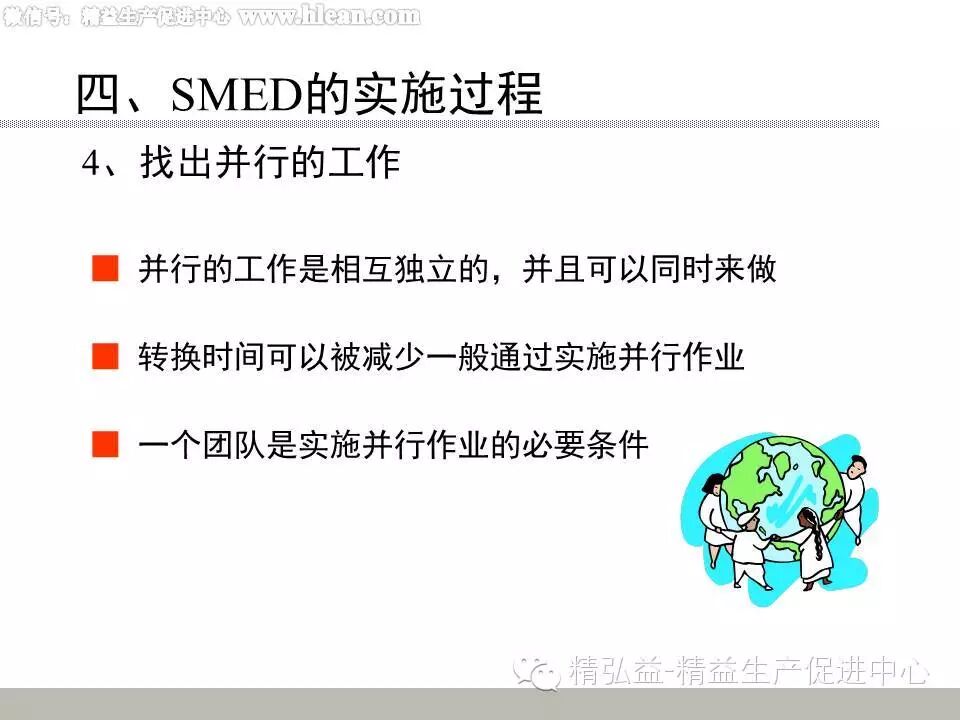 微信号：精益生产促进中心 www.hlean.com

四、SMED的实施过程

4、找出并行的工作

并行的工作是相互独立的，并且可以同时来做

转换时间可以被减少一般通过实施并行作业

一个团队是实施并行作业的必要条件

精弘益-精益生产促进中心